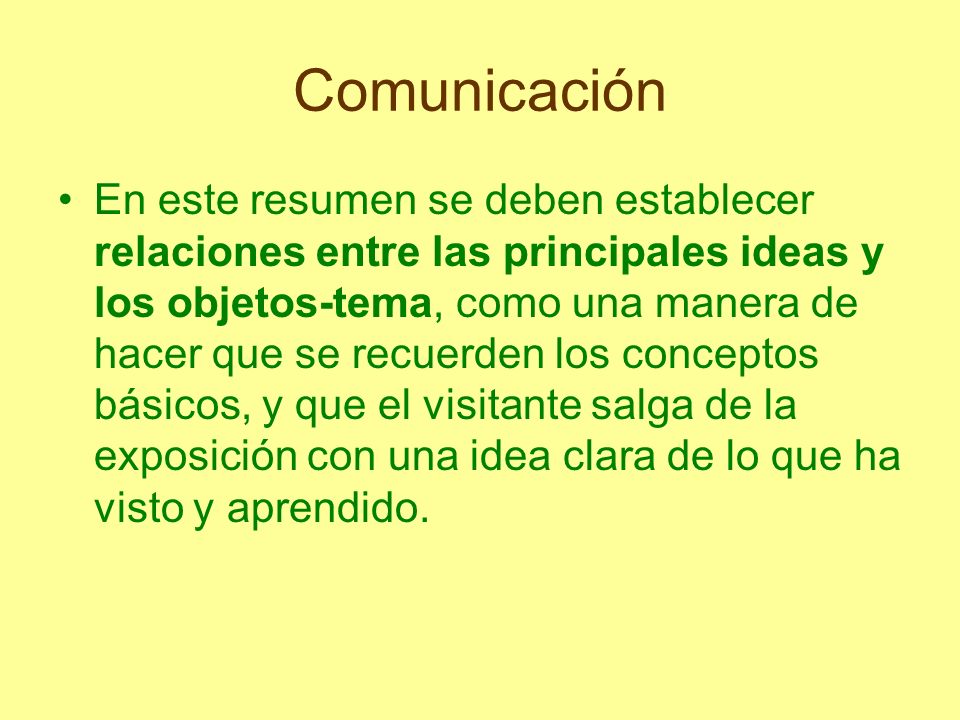 Comunicación

• En este resumen se deben establecer relaciones entre las principales ideas y los objetos-tema, como una manera de hacer que se recuerden los conceptos básicos, y que el visitante salga de la exposición con una idea clara de lo que ha visto y aprendido.